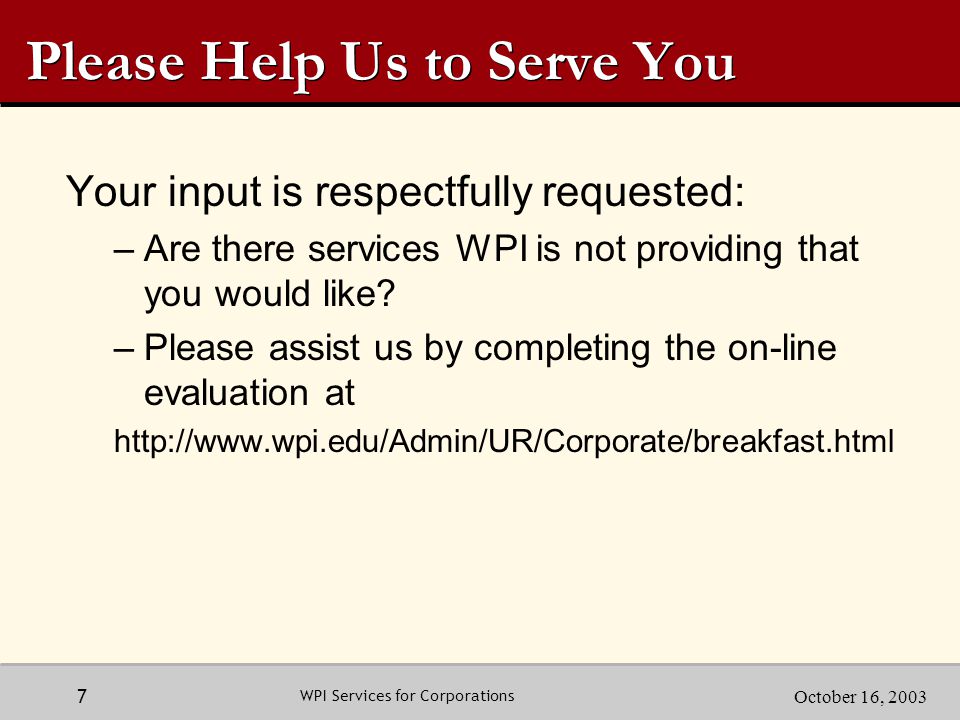 Please Help Us to Serve You

Your input is respectfully requested:

– Are there services WPI is not providing that you would like?

– Please assist us by completing the on-line evaluation at

http://www.wpi.edu/Admin/UR/Corporate/breakfast.html

7

WPI Services for Corporations

October 16, 2003